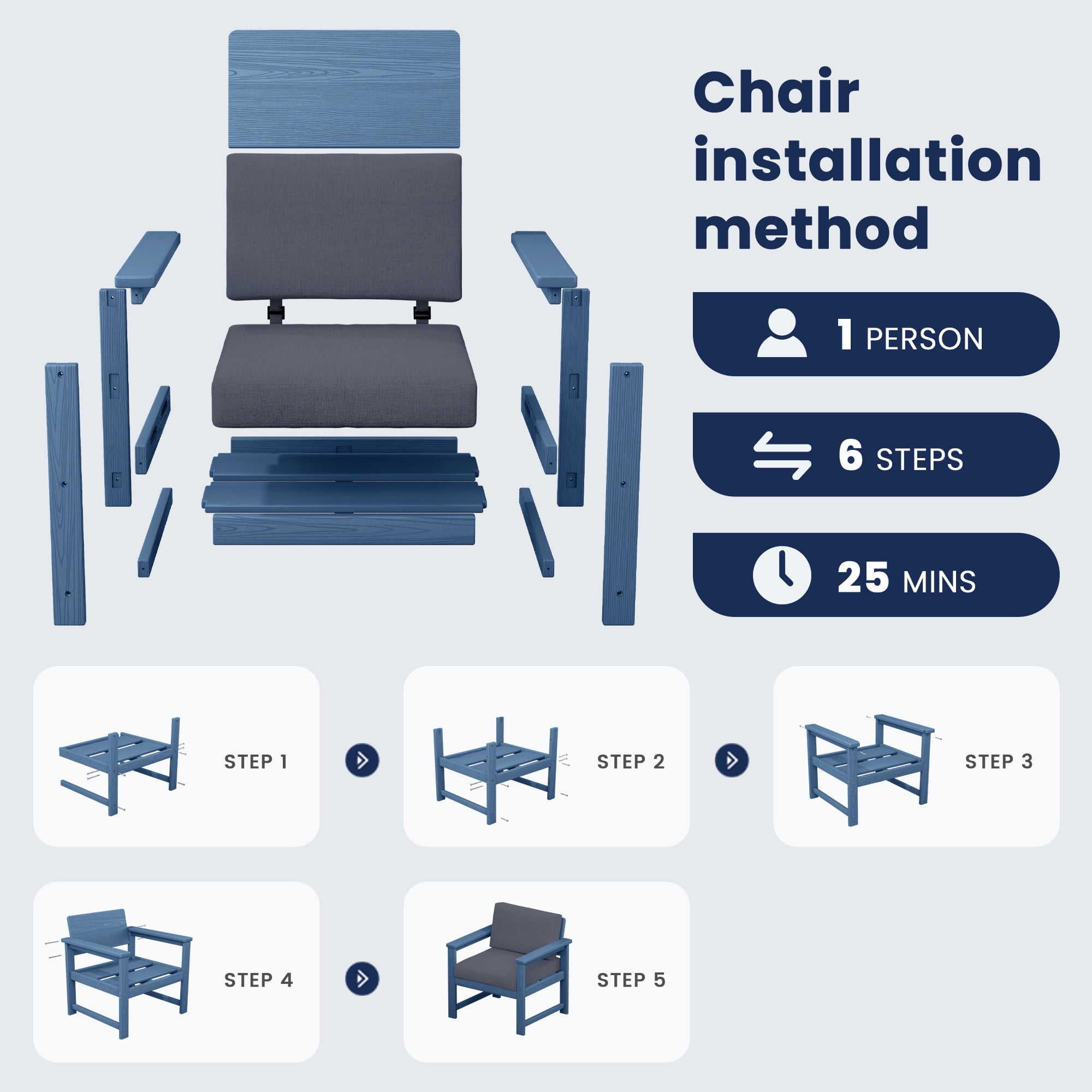 Chair installation method

1 PERSON

6 STEPS

25 MINS

STEP 1

STEP 2

STEP 3

STEP 4

STEP 5